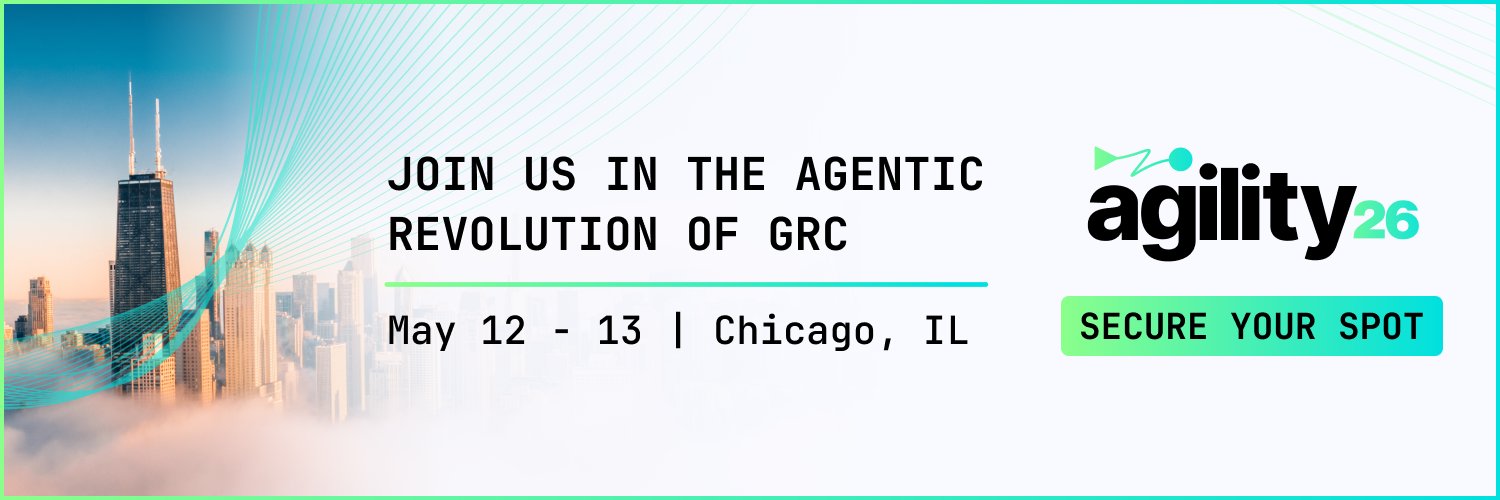 JOIN US IN THE AGENTIC REVOLUTION OF GRC

May 12 - 13 | Chicago, IL

agility26

SECURE YOUR SPOT